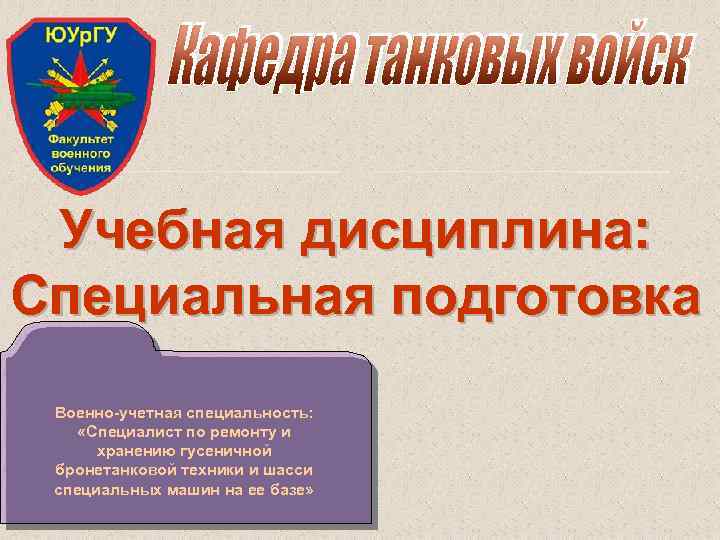 ЮУрГУ
Факультет военного обучения

Кафедра танковых войск

Учебная дисциплина:
Специальная подготовка

Военно-учетная специальность:
«Специалист по ремонту и хранению гусеничной бронетанковой техники и шасси специальных машин на ее базе»